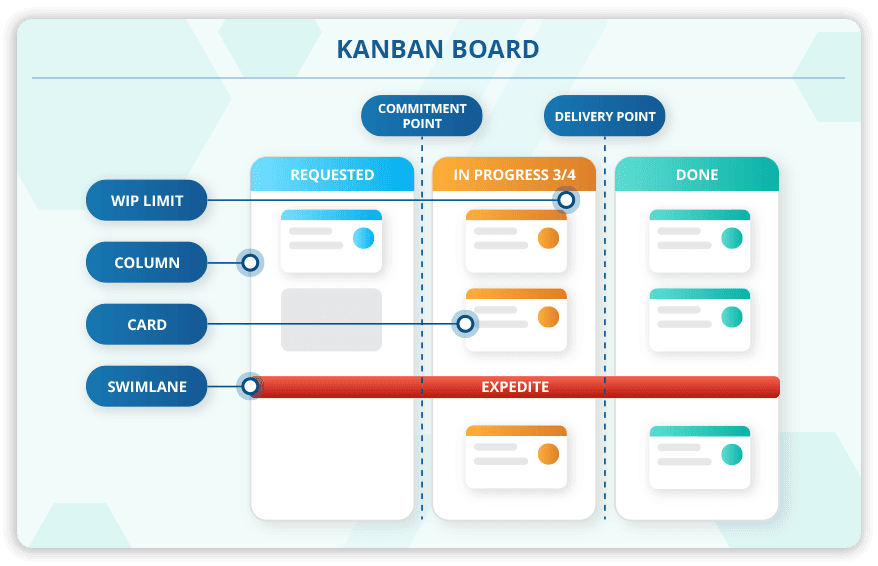 KANBAN BOARD

COMMITMENT POINT

DELIVERY POINT

REQUESTED

IN PROGRESS 3/4

DONE

WIP LIMIT

COLUMN

CARD

SWIMLANE

EXPEDITE